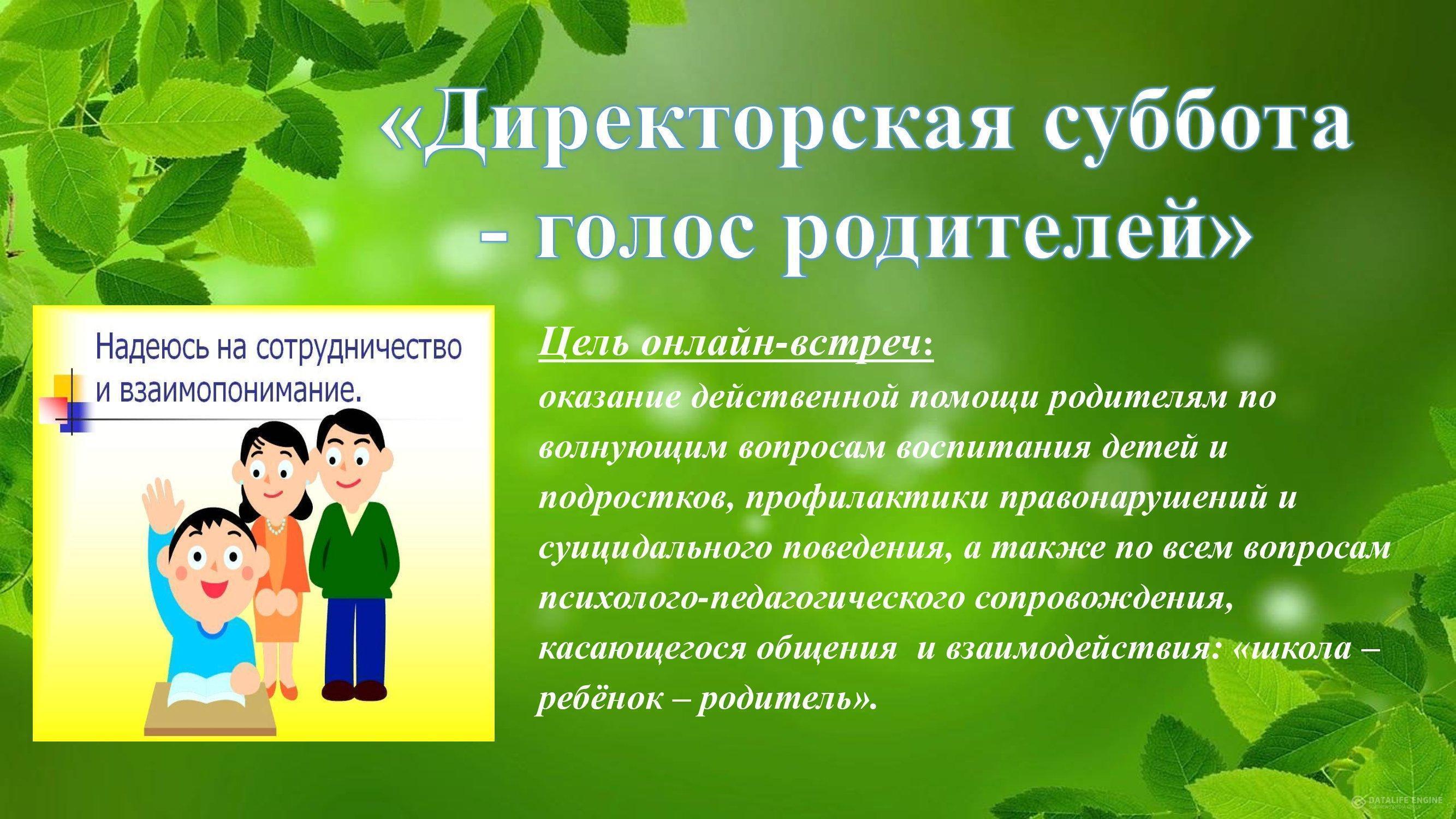 «Директорская суббота - голос родителей»

Надеюсь на сотрудничество и взаимопонимание.

Цель онлайн-встреч:
оказание действенной помощи родителям по волнующим вопросам воспитания детей и подростков, профилактики правонарушений и суицидального поведения, а также по всем вопросам психолого-педагогического сопровождения, касающегося общения и взаимодействия: «школа – ребёнок – родитель».

DATALIFE ENGINE